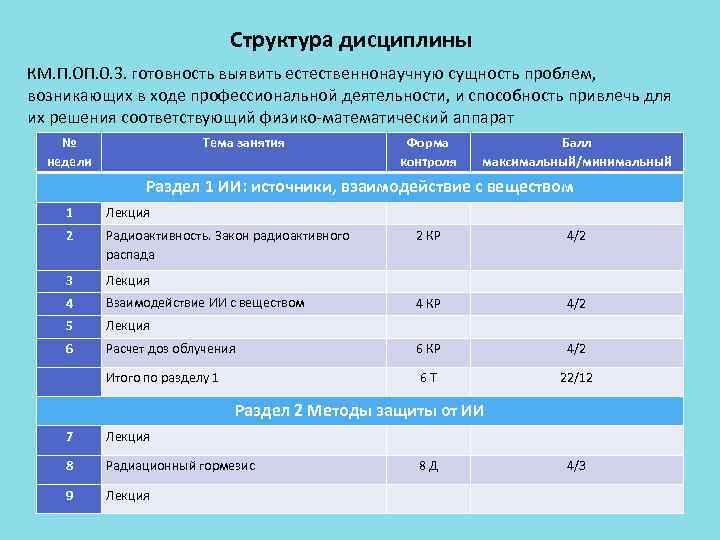 Структура дисциплины

КМ.П.ОП.0.3. готовность выявить естественнонаучную сущность проблем, возникающих в ходе профессиональной деятельности, и способность привлечь для их решения соответствующий физико-математический аппарат

| № недели | Тема занятия | Форма контроля | Балл максимальный/минимальный |
|---|---|---|---|
| Раздел 1 ИИ: источники, взаимодействие с веществом | | | |
| 1 | Лекция | | |
| 2 | Радиоактивность. Закон радиоактивного распада | 2 КР | 4/2 |
| 3 | Лекция | | |
| 4 | Взаимодействие ИИ с веществом | 4 КР | 4/2 |
| 5 | Лекция | | |
| 6 | Расчет доз облучения | 6 КР | 4/2 |
| | Итого по разделу 1 | 6 Т | 22/12 |
| Раздел 2 Методы защиты от ИИ | | | |
| 7 | Лекция | | |
| 8 | Радиационный гормезис | 8 Д | 4/3 |
| 9 | Лекция | | |